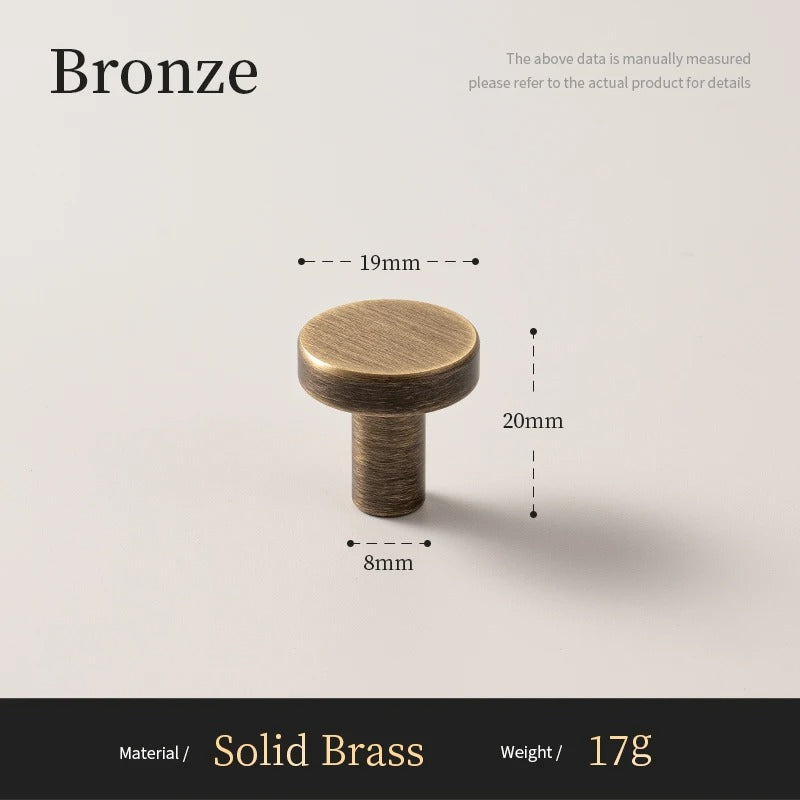 Bronze

The above data is manually measured
please refer to the actual product for details

19mm

20mm

8mm

Material / Solid Brass Weight / 17g